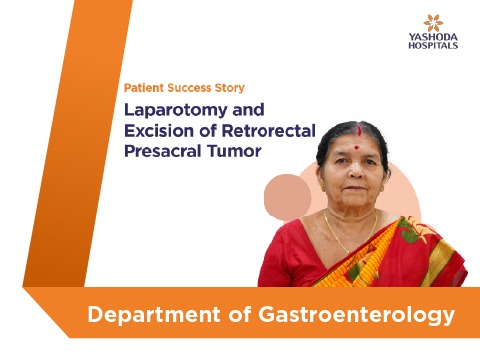 YASHODA HOSPITALS

Patient Success Story

Laparotomy and Excision of Retrorectal Presacral Tumor

Department of Gastroenterology